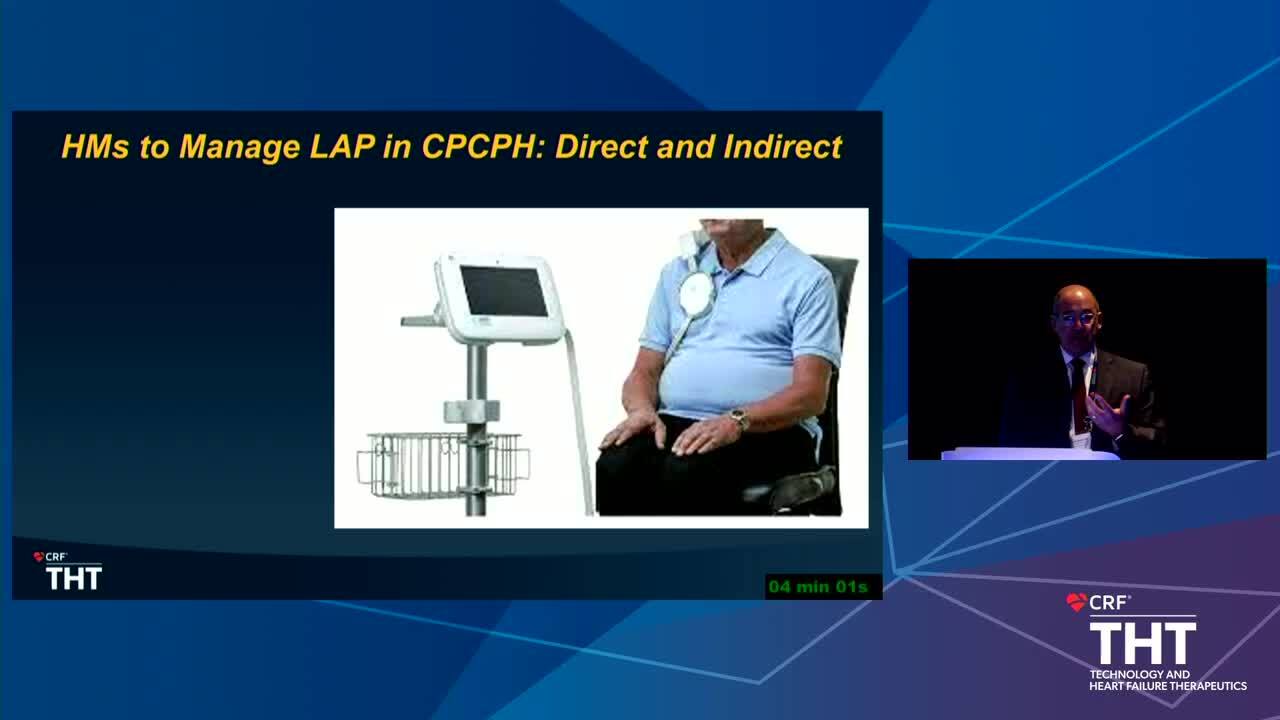 HMs to Manage LAP in CPCPH: Direct and Indirect

CRF
THT

04 min 01s

CRF
THT
TECHNOLOGY AND
HEART FAILURE THERAPEUTICS